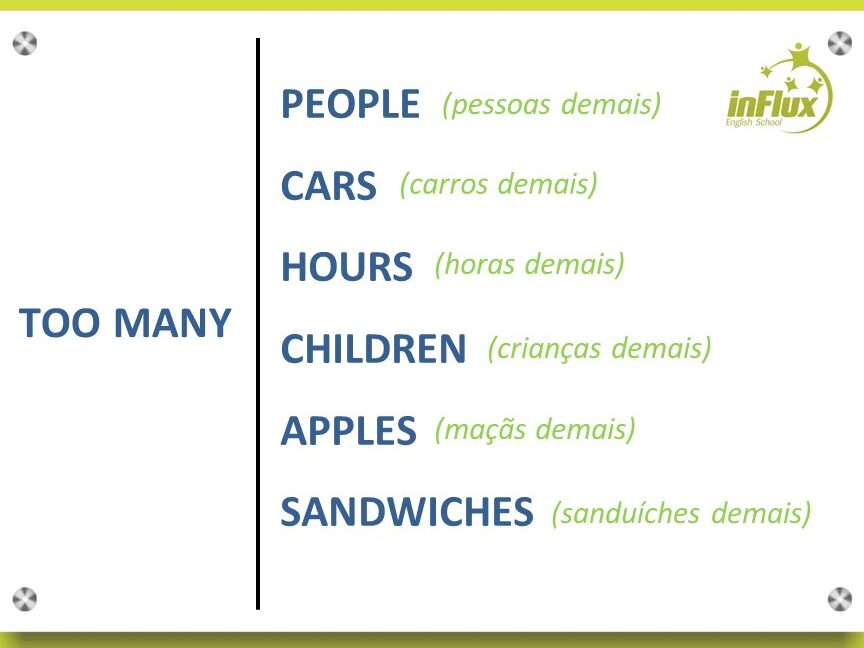 TOO MANY

PEOPLE (pessoas demais)

CARS (carros demais)

HOURS (horas demais)

CHILDREN (crianças demais)

APPLES (maçãs demais)

SANDWICHES (sanduíches demais)

inFlux English School